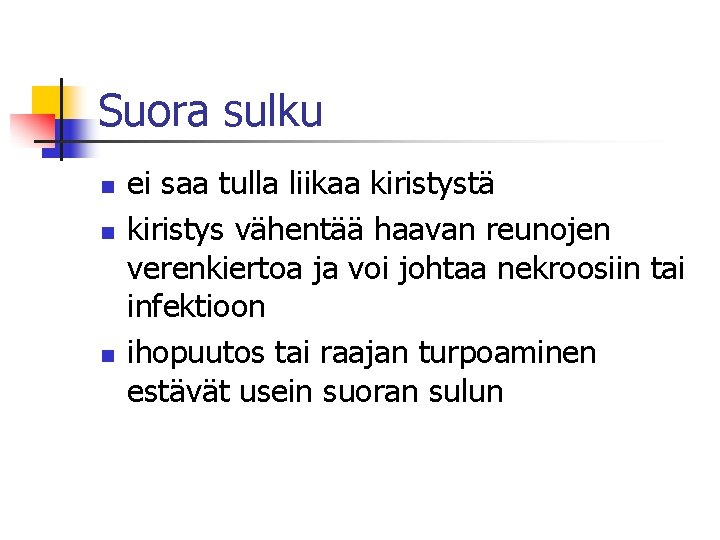 Suora sulku

- ei saa tulla liikaa kiristystä
- kiristys vähentää haavan reunojen verenkiertoa ja voi johtaa nekroosiin tai infektioon
- ihopuutos tai raajan turpoaminen estävät usein suoran sulun